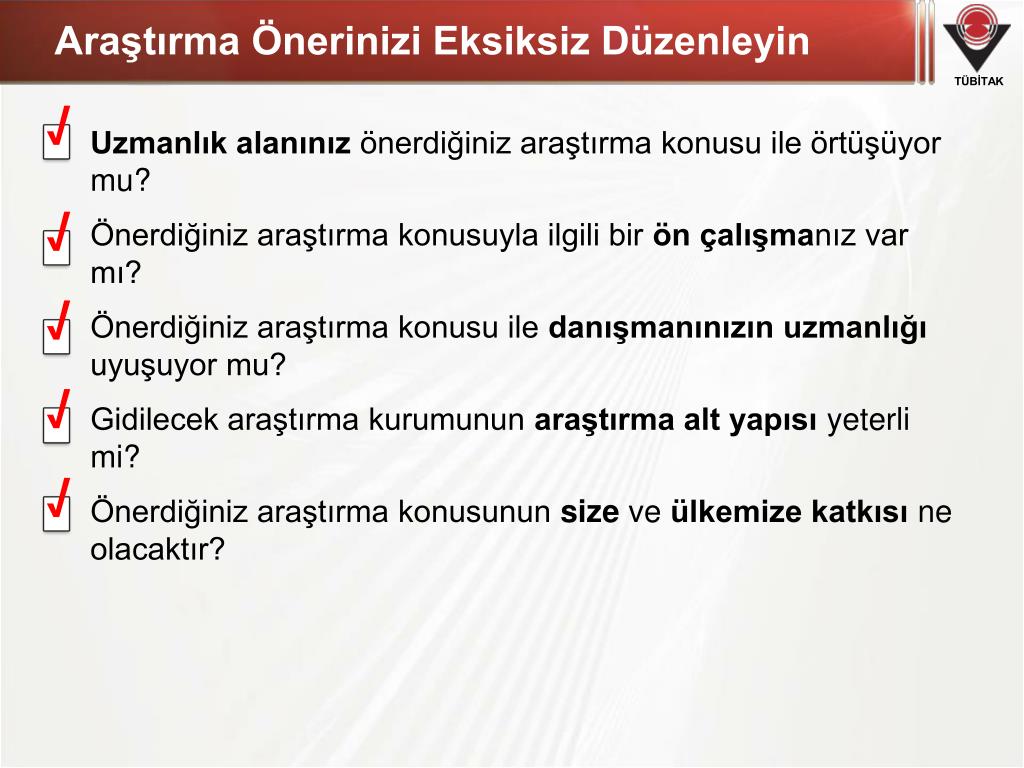 Araştırma Önerinizi Eksiksiz Düzenleyin

TÜBİTAK

Uzmanlık alanınız önerdiğiniz araştırma konusu ile örtüşüyor mu?

Önerdiğiniz araştırma konusuyla ilgili bir ön çalışmanız var mı?

Önerdiğiniz araştırma konusu ile danışmanınızın uzmanlığı uyuşuyor mu?

Gidilecek araştırma kurumunun araştırma alt yapısı yeterli mi?

Önerdiğiniz araştırma konusunun size ve ülkemize katkısı ne olacaktır?